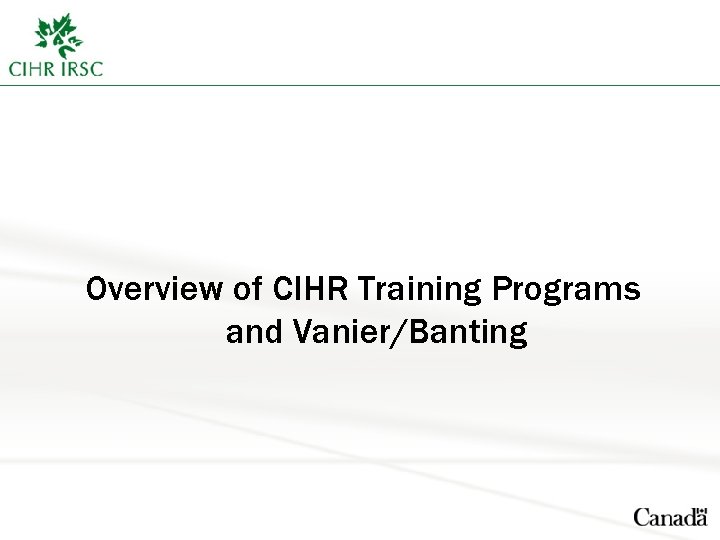 CIHR IRSC

Overview of CIHR Training Programs and Vanier/Banting

Canada